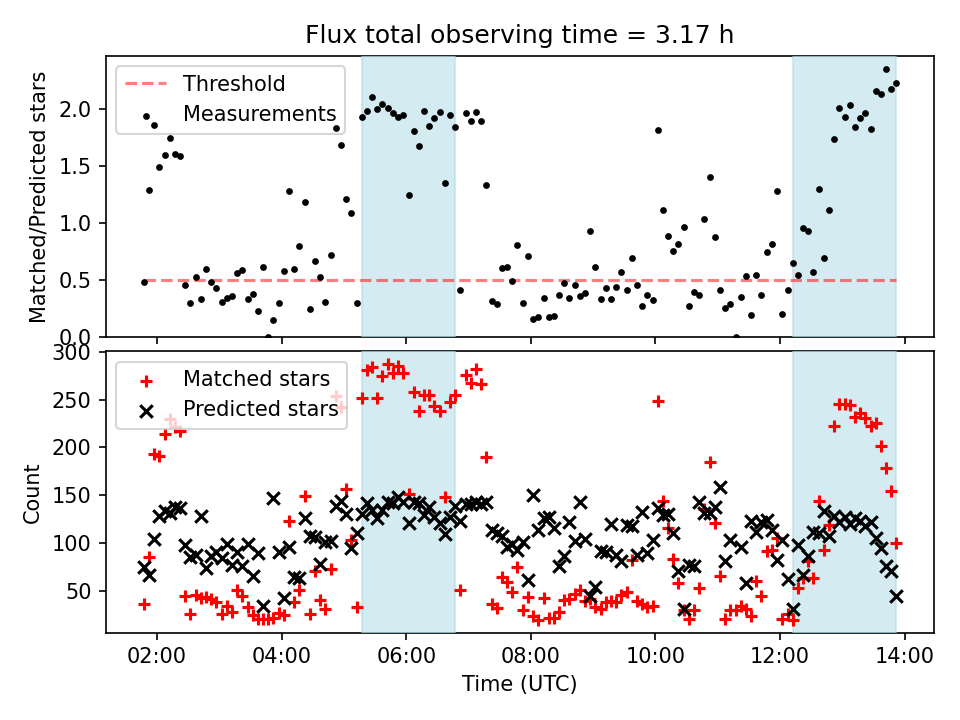 Flux total observing time = 3.17 h

Threshold
Measurements

Matched/Predicted stars

2.0
1.5
1.0
0.5
0.0

Matched stars
Predicted stars

Count

300
250
200
150
100
50

02:00
04:00
06:00
08:00
10:00
12:00
14:00

Time (UTC)